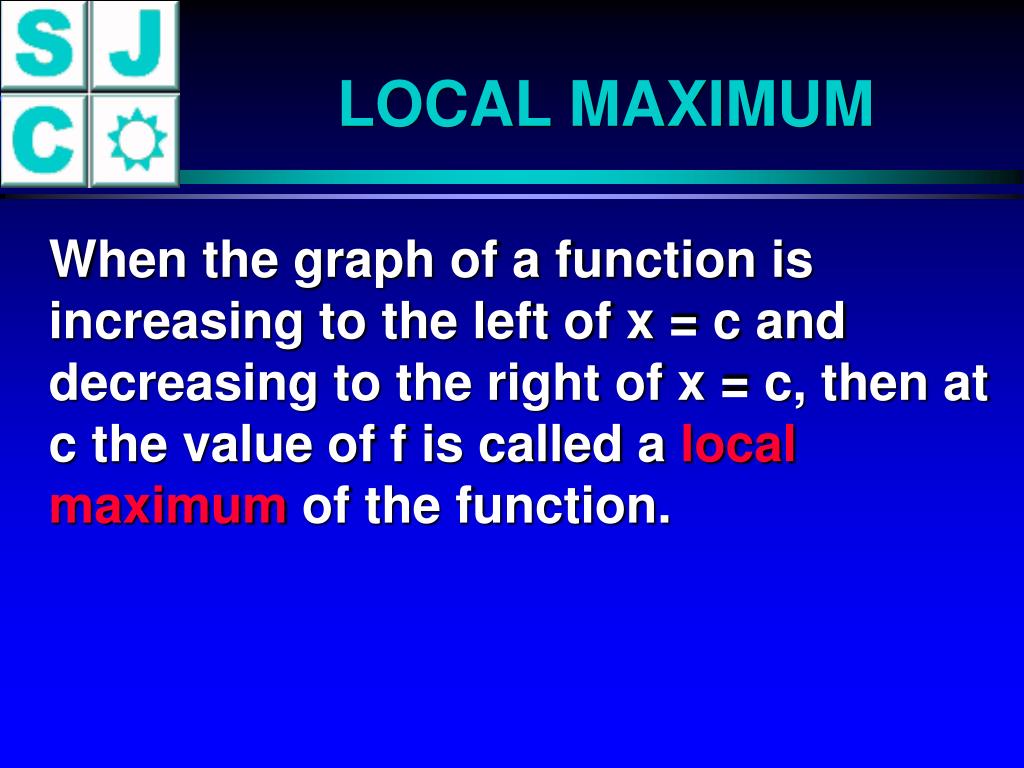 S J
C

LOCAL MAXIMUM

When the graph of a function is increasing to the left of x = c and decreasing to the right of x = c, then at c the value of f is called a local maximum of the function.